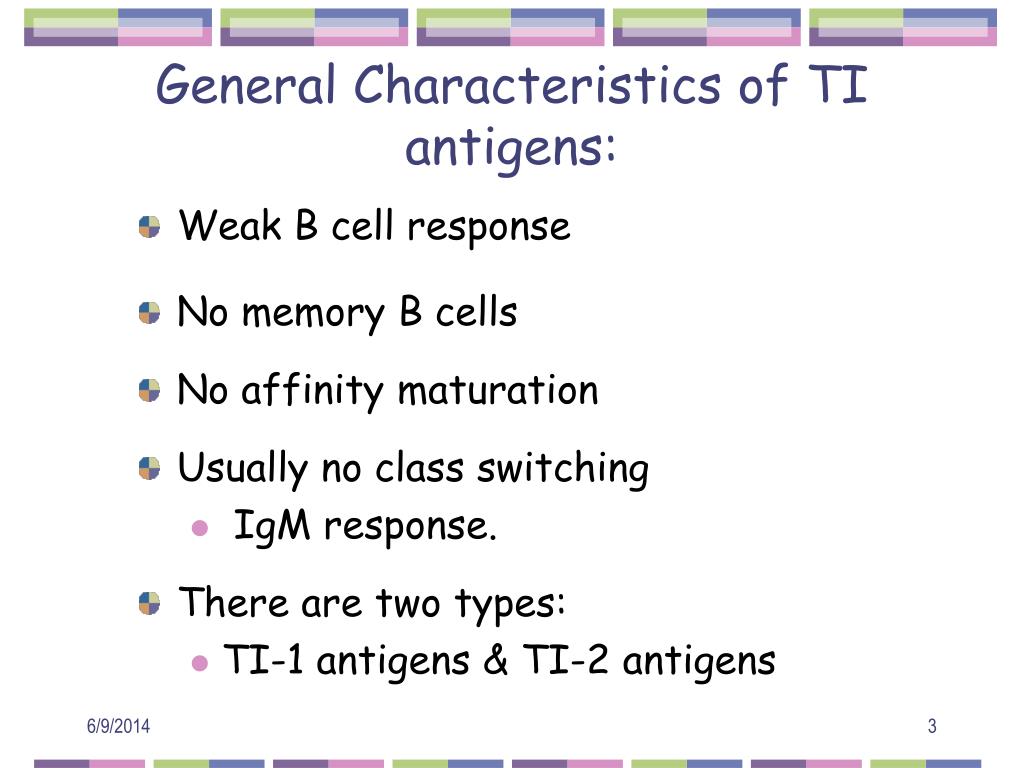 General Characteristics of TI antigens:

Weak B cell response

No memory B cells

No affinity maturation

Usually no class switching

IgM response.

There are two types:

TI-1 antigens & TI-2 antigens

6/9/2014

3